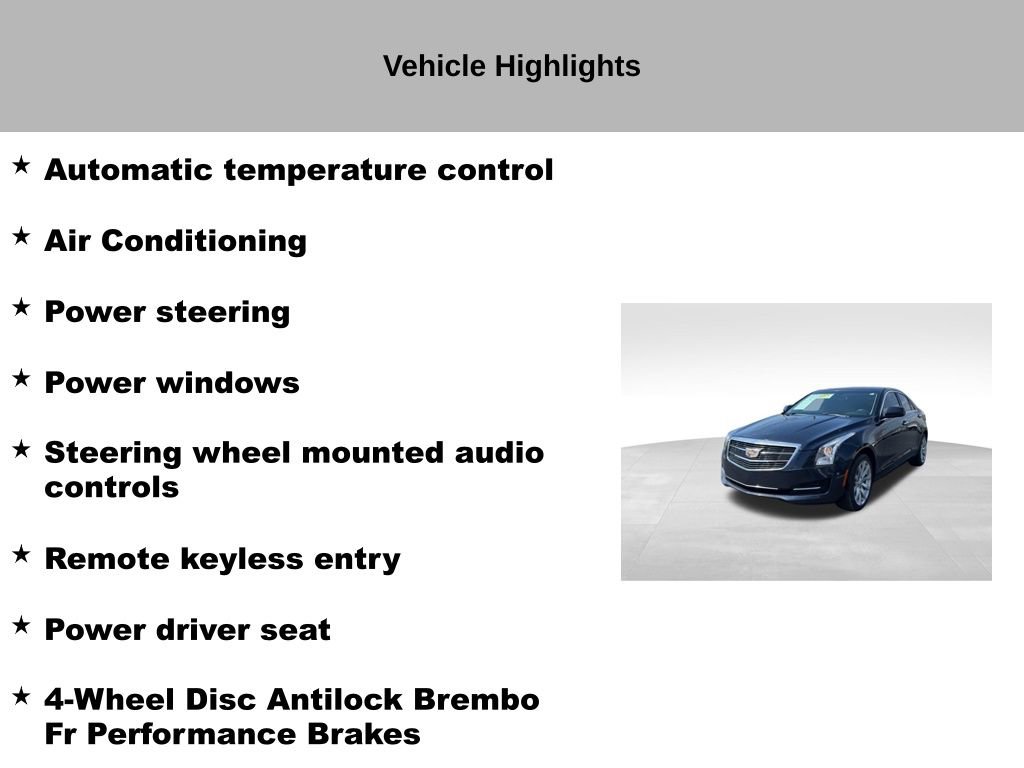 Vehicle Highlights

★ Automatic temperature control

★ Air Conditioning

★ Power steering

★ Power windows

★ Steering wheel mounted audio controls

★ Remote keyless entry

★ Power driver seat

★ 4-Wheel Disc Antilock Brembo Fr Performance Brakes